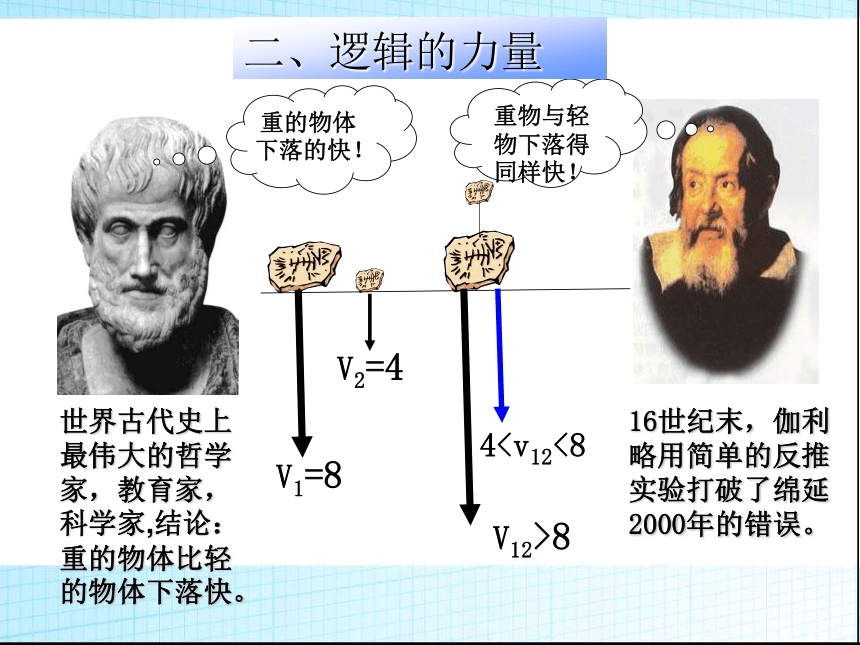 二、逻辑的力量

重的物体下落的快！

重物与轻物下落得同样快！

$V_2=4$

$V_1=8$

$4<v_{12}<8$

$V_{12}>8$

世界古代史上最伟大的哲学家，教育家，科学家,结论：重的物体比轻的物体下落快。

16世纪末，伽利略用简单的反推实验打破了绵延2000年的错误。